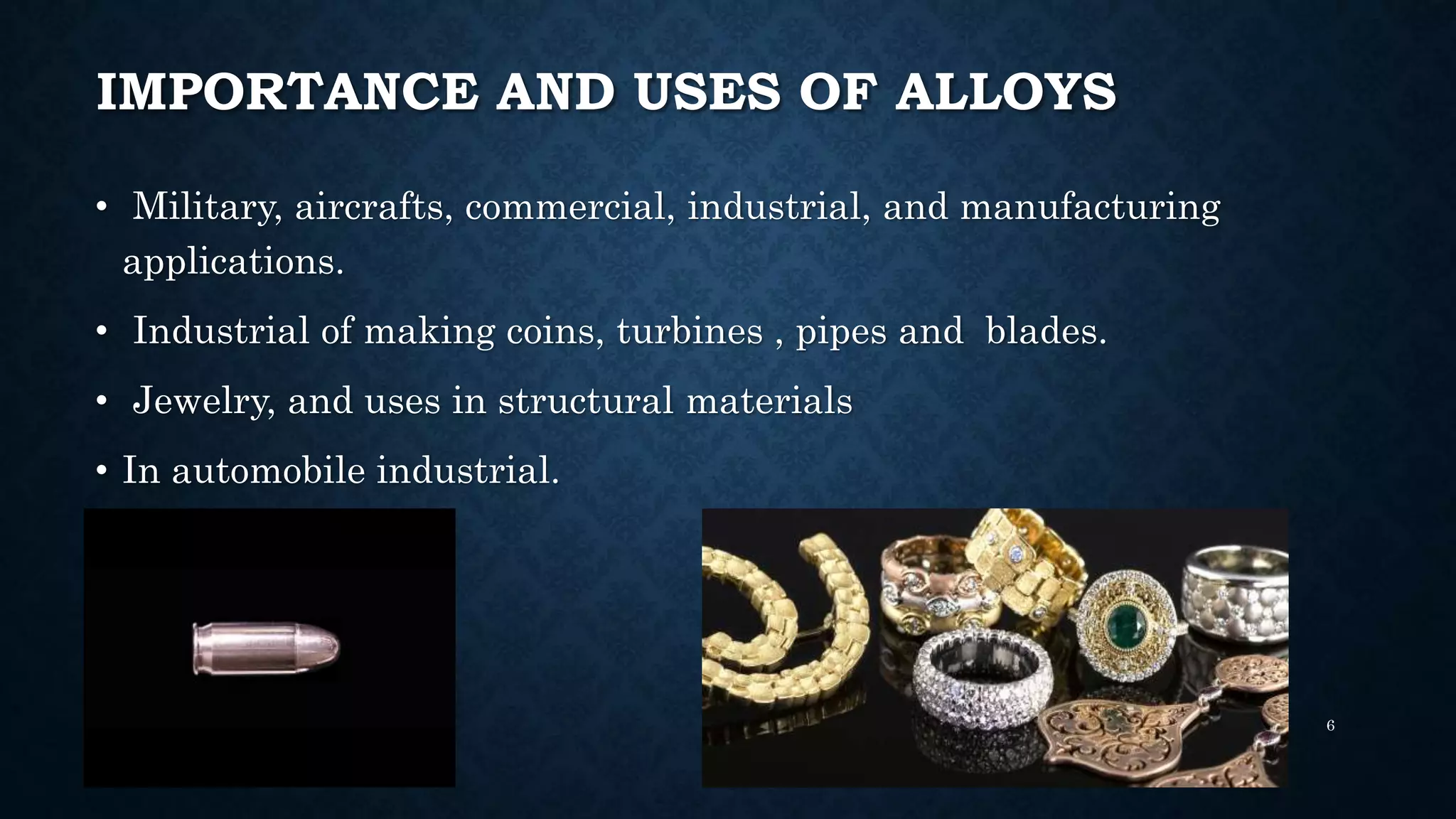 IMPORTANCE AND USES OF ALLOYS

• Military, aircrafts, commercial, industrial, and manufacturing applications.

• Industrial of making coins, turbines , pipes and blades.

• Jewelry, and uses in structural materials

• In automobile industrial.

6